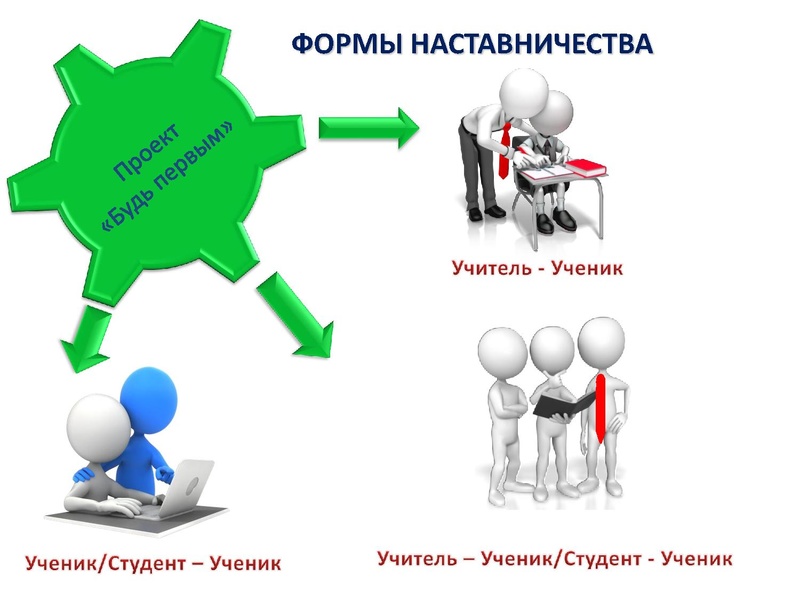 ФОРМЫ НАСТАВНИЧЕСТВА

Проект «Будь первым»

Учитель - Ученик

Ученик/Студент – Ученик

Учитель – Ученик/Студент - Ученик